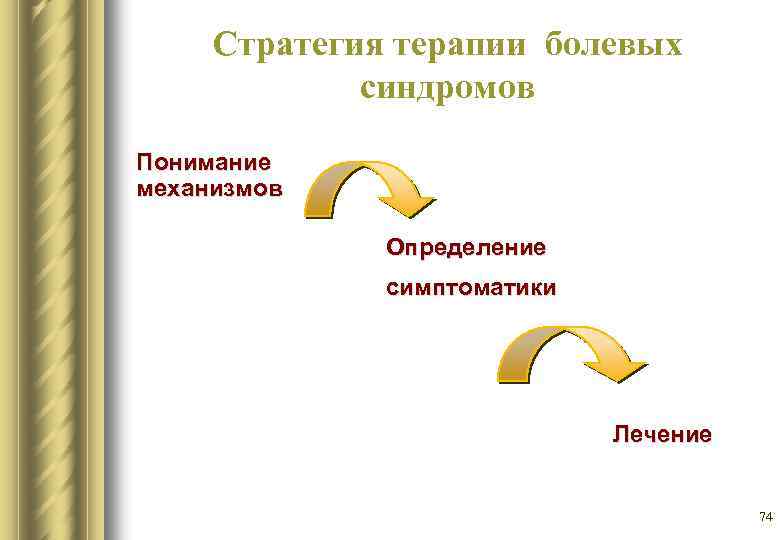 Стратегия терапии болевых синдромов

Понимание механизмов

Определение симптоматики

Лечение

74